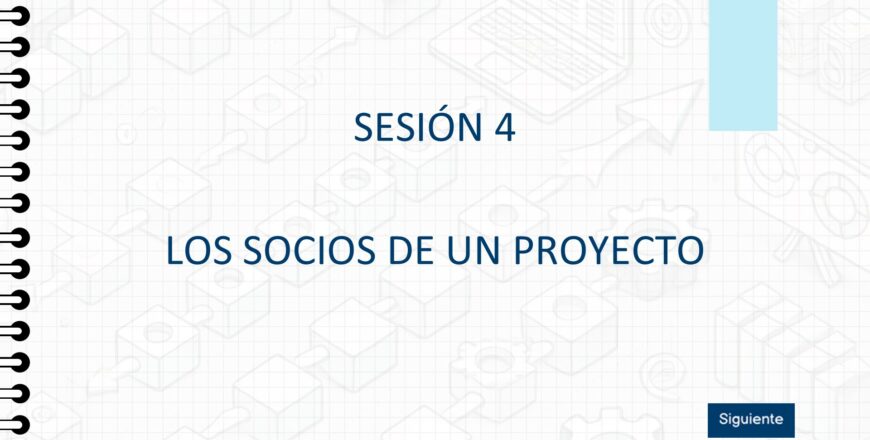 SESIÓN 4

LOS SOCIOS DE UN PROYECTO

Siguiente